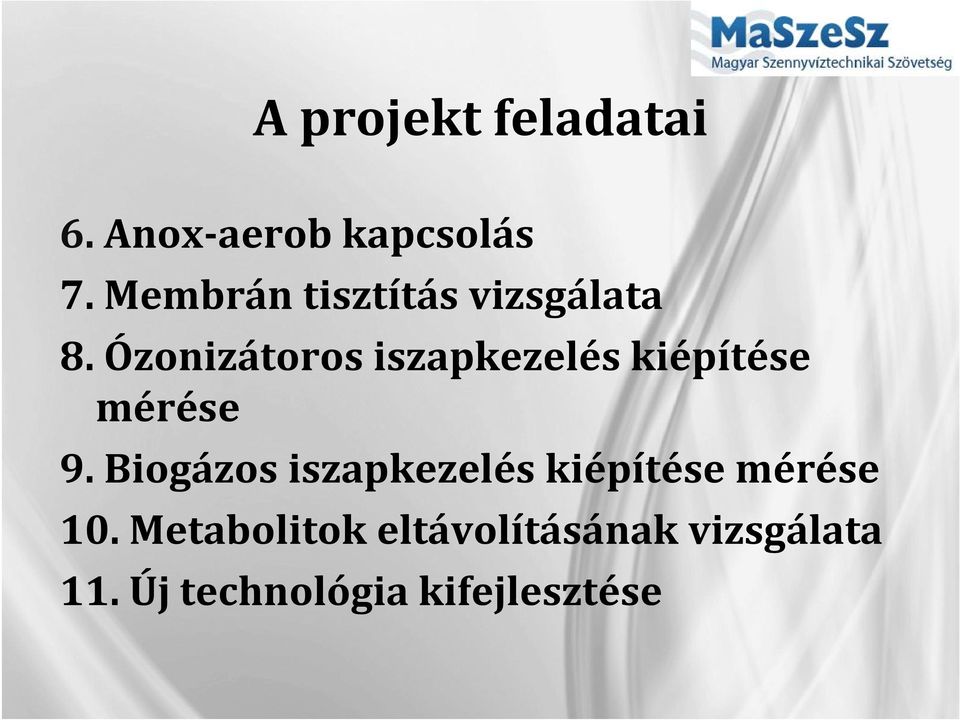 MaSzeSz
Magyar Szennyvíztechnikai Szövetség

A projekt feladatai

6. Anox-aerob kapcsolás
7. Membrán tisztítás vizsgálata
8. Ózonizátoros iszapkezelés kiépítése mérése
9. Biogázos iszapkezelés kiépítése mérése
10. Metabolitok eltávolításának vizsgálata
11. Új technológia kifejlesztése